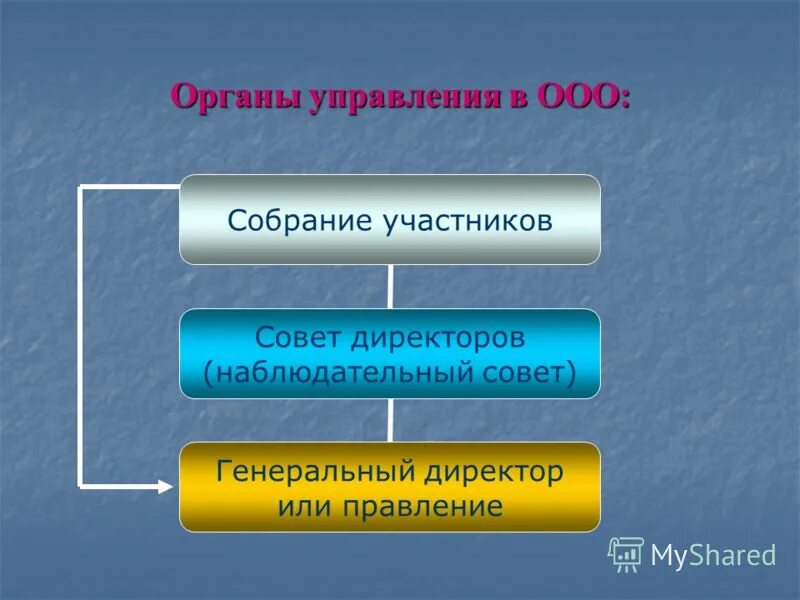 Органы управления в ООО:

Собрание участников

Совет директоров (наблюдательный совет)

Генеральный директор или правление

MyShared